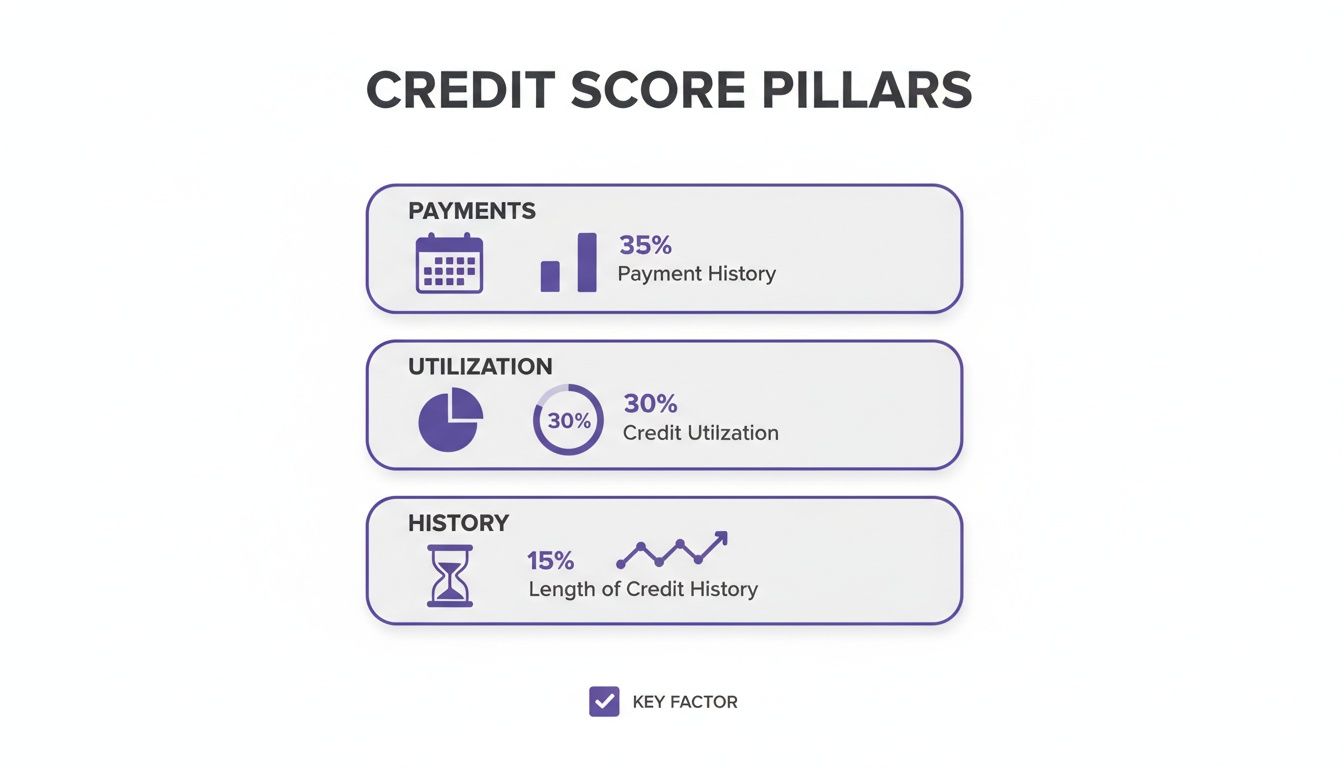 CREDIT SCORE PILLARS

PAYMENTS

35%
Payment History

UTILIZATION

30%

30%
Credit Utilzation

HISTORY

15%
Length of Credit History

KEY FACTOR